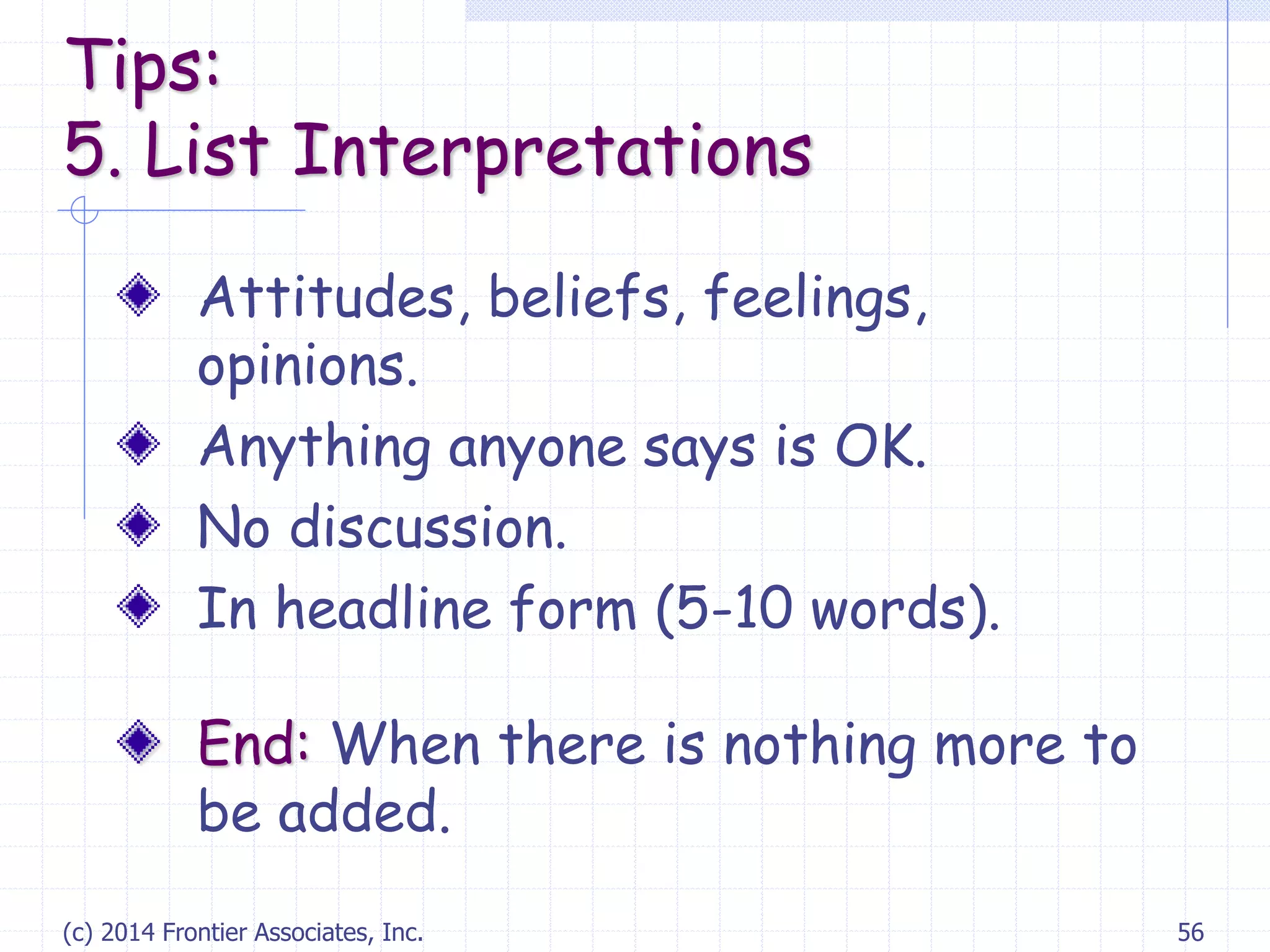 Tips:
5. List Interpretations

Attitudes, beliefs, feelings, opinions.
Anything anyone says is OK.
No discussion.
In headline form (5-10 words).

End: When there is nothing more to be added.

(c) 2014 Frontier Associates, Inc.

56